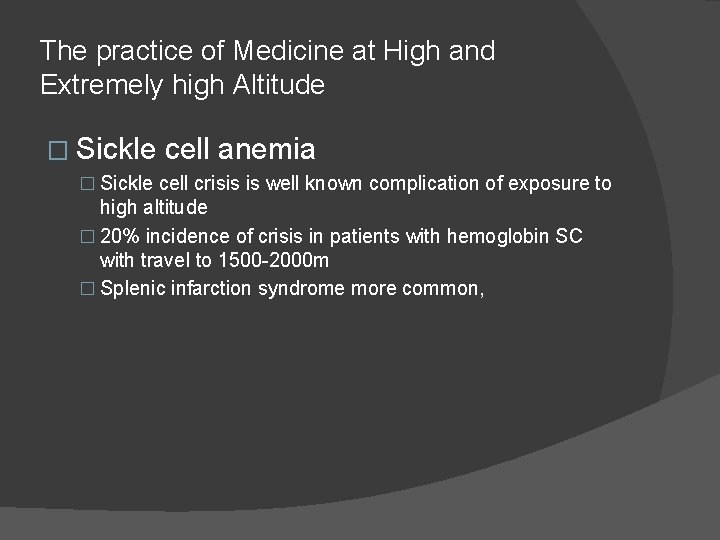 The practice of Medicine at High and Extremely high Altitude

□ Sickle cell anemia

□ Sickle cell crisis is well known complication of exposure to high altitude

□ 20% incidence of crisis in patients with hemoglobin SC with travel to 1500-2000m

□ Splenic infarction syndrome more common,